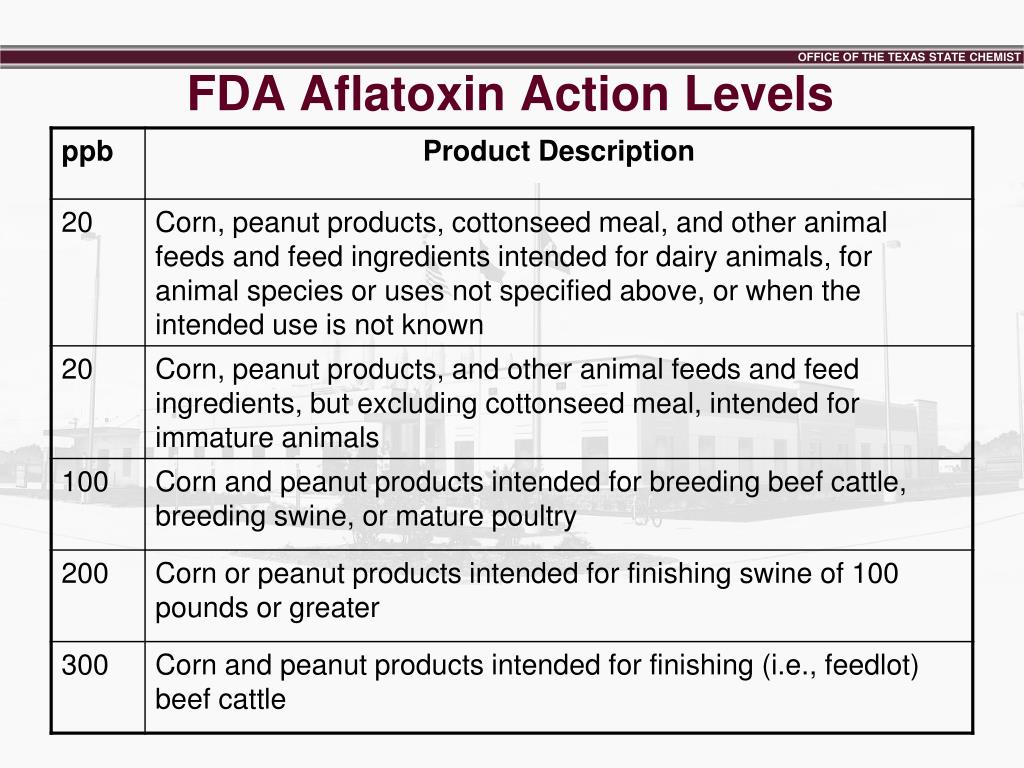 OFFICE OF THE TEXAS STATE CHEMIST

FDA Aflatoxin Action Levels

| ppb | Product Description |
|---|---|
| 20 | Corn, peanut products, cottonseed meal, and other animal feeds and feed ingredients intended for dairy animals, for animal species or uses not specified above, or when the intended use is not known |
| 20 | Corn, peanut products, and other animal feeds and feed ingredients, but excluding cottonseed meal, intended for immature animals |
| 100 | Corn and peanut products intended for breeding beef cattle, breeding swine, or mature poultry |
| 200 | Corn or peanut products intended for finishing swine of 100 pounds or greater |
| 300 | Corn and peanut products intended for finishing (i.e., feedlot) beef cattle |